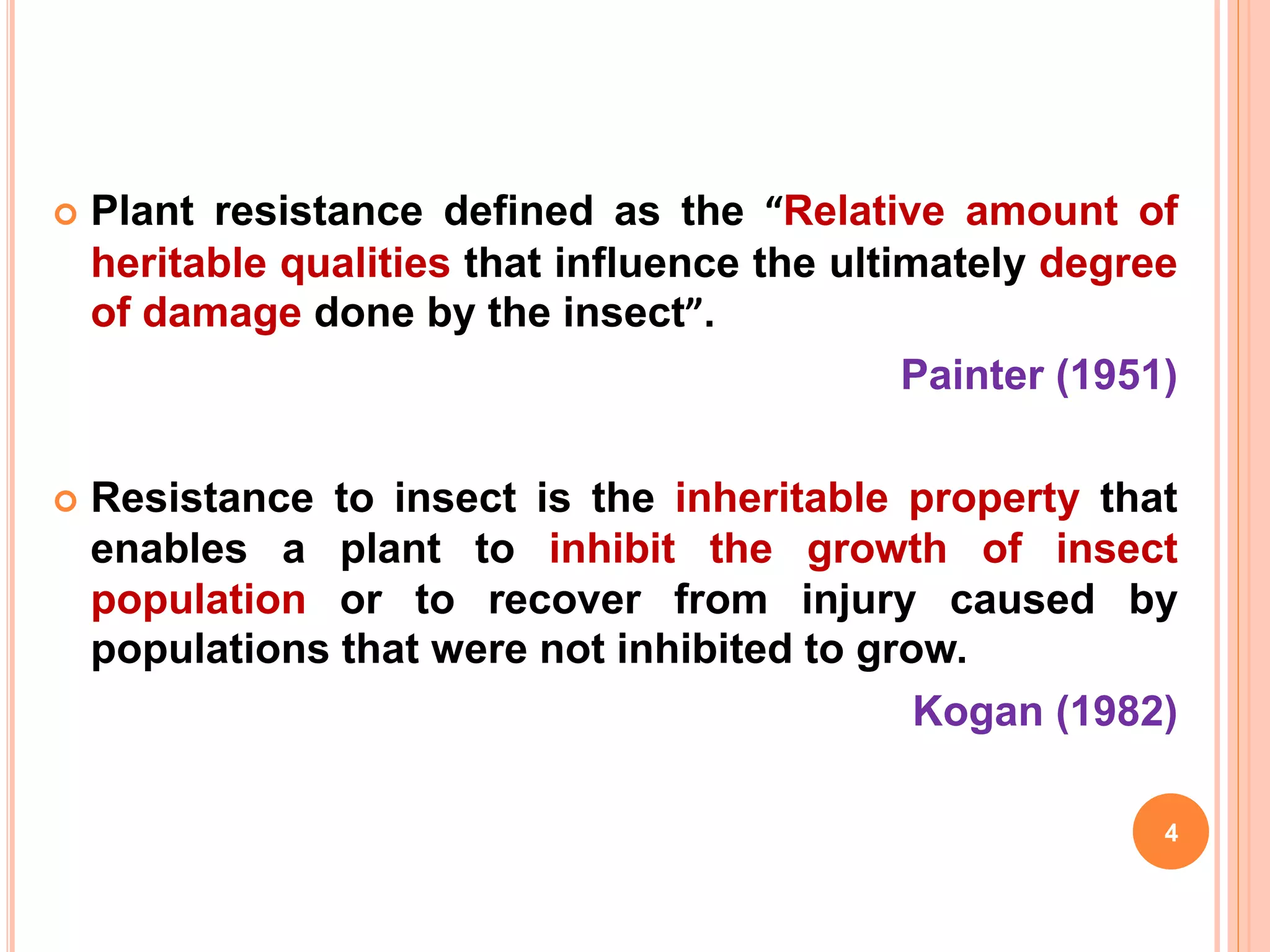 Plant resistance defined as the “Relative amount of heritable qualities that influence the ultimately degree of damage done by the insect”.

Painter (1951)

Resistance to insect is the inheritable property that enables a plant to inhibit the growth of insect population or to recover from injury caused by populations that were not inhibited to grow.

Kogan (1982)

4